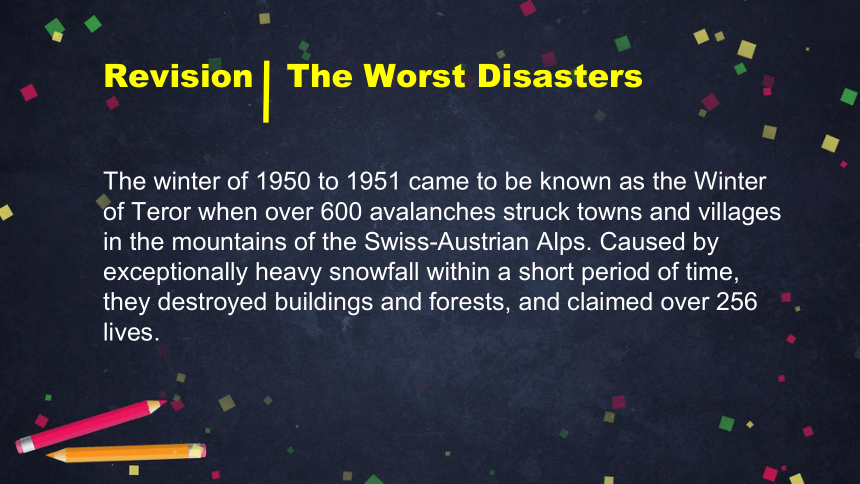 Revision | The Worst Disasters

The winter of 1950 to 1951 came to be known as the Winter of Teror when over 600 avalanches struck towns and villages in the mountains of the Swiss-Austrian Alps. Caused by exceptionally heavy snowfall within a short period of time, they destroyed buildings and forests, and claimed over 256 lives.